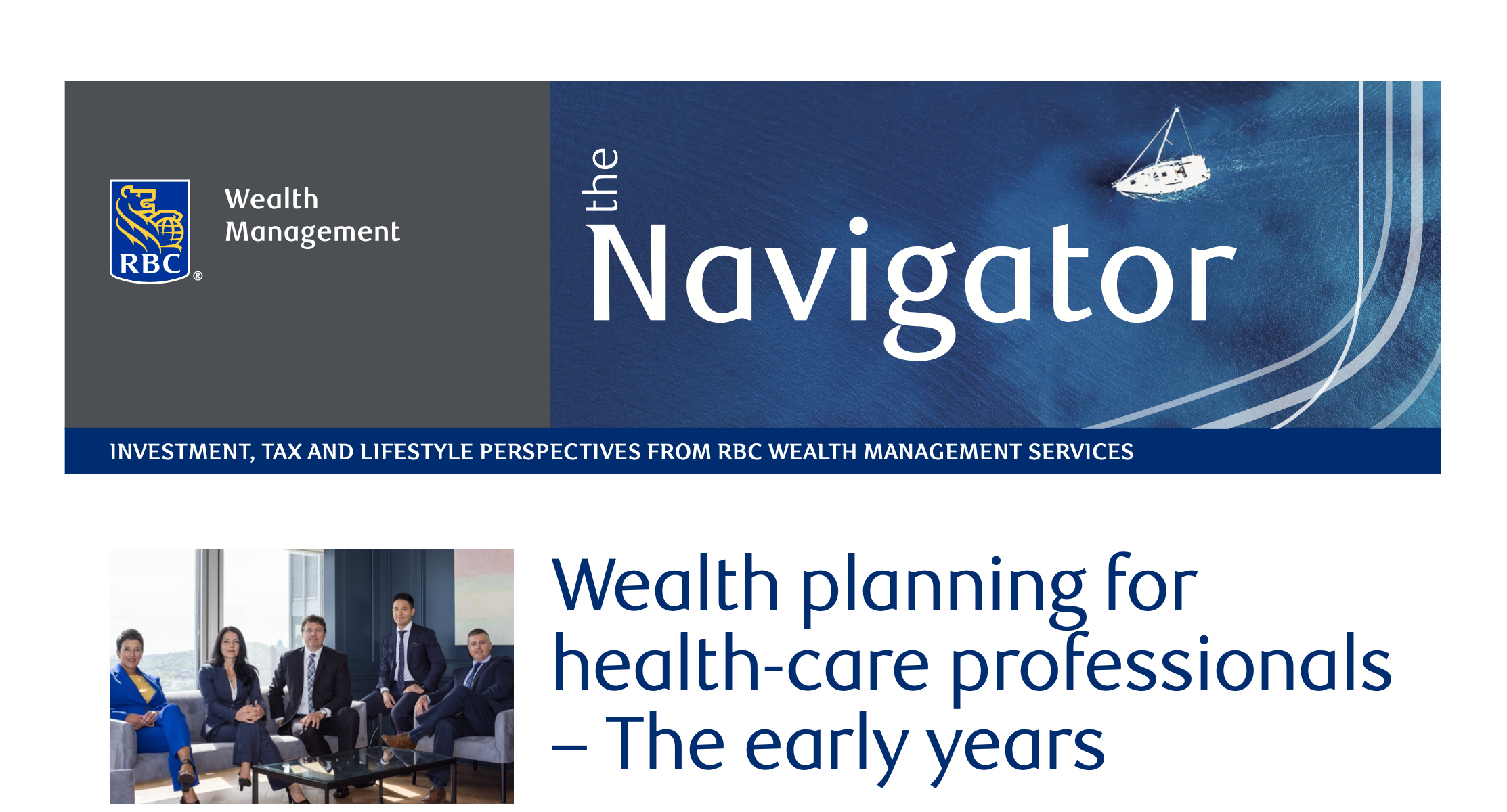 RBC®

Wealth Management

the Navigator

INVESTMENT, TAX AND LIFESTYLE PERSPECTIVES FROM RBC WEALTH MANAGEMENT SERVICES

Wealth planning for health-care professionals – The early years